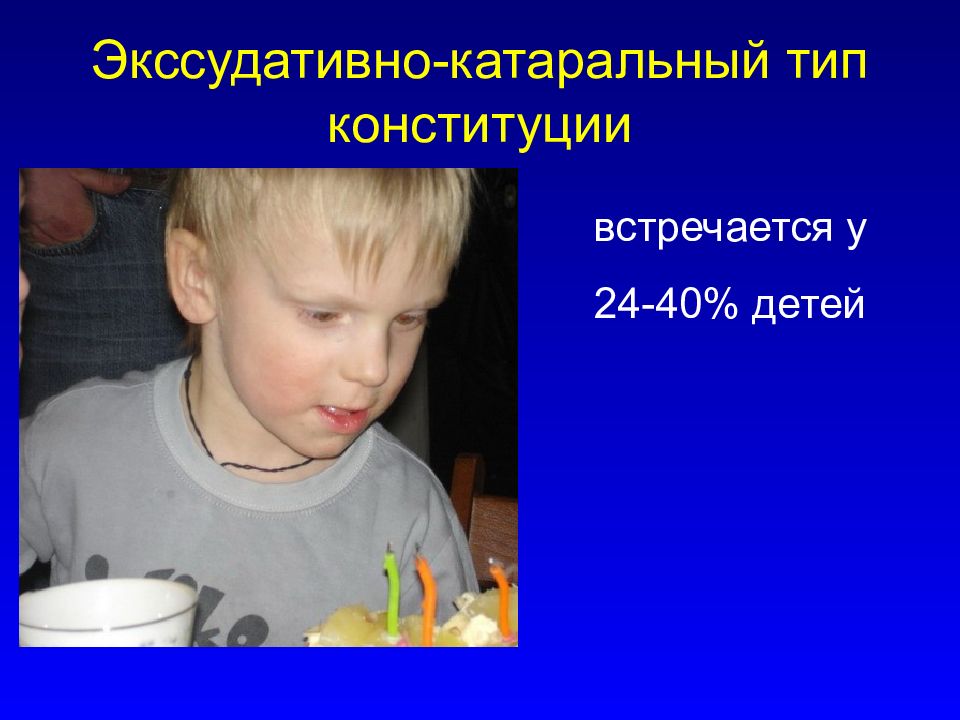 Экссудативно-катаральный тип конституции

встречается у

24-40% детей